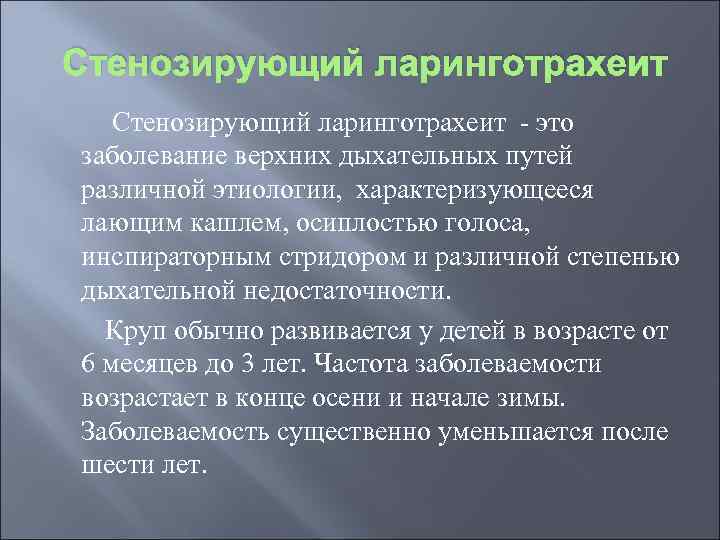 Стенозирующий ларинготрахеит

Стенозирующий ларинготрахеит - это заболевание верхних дыхательных путей различной этиологии, характеризующееся лающим кашлем, осиплостью голоса, инспираторным стридором и различной степенью дыхательной недостаточности.

Круп обычно развивается у детей в возрасте от 6 месяцев до 3 лет. Частота заболеваемости возрастает в конце осени и начале зимы. Заболеваемость существенно уменьшается после шести лет.